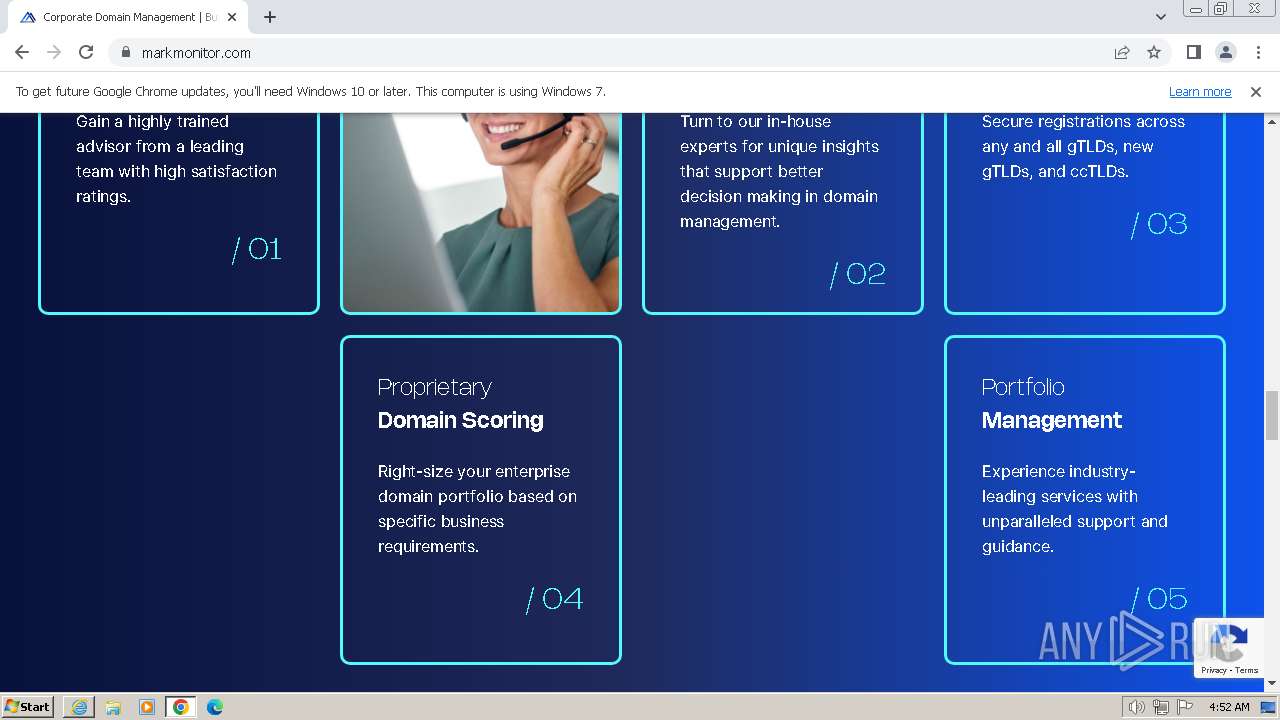 Corporate Domain Management | Bu

markmonitor.com

To get future Google Chrome updates, you'll need Windows 10 or later. This computer is using Windows 7.

Learn more

Gain a highly trained advisor from a leading team with high satisfaction ratings.

/ 01

Turn to our in-house experts for unique insights that support better decision making in domain management.

/ 02

Secure registrations across any and all gTLDs, new gTLDs, and ccTLDs.

/ 03

Proprietary
Domain Scoring

Right-size your enterprise domain portfolio based on specific business requirements.

/ 04

Portfolio
Management

Experience industry-leading services with unparalleled support and guidance.

/ 05

ANY RUN

Privacy - Terms

Start

4:52 AM